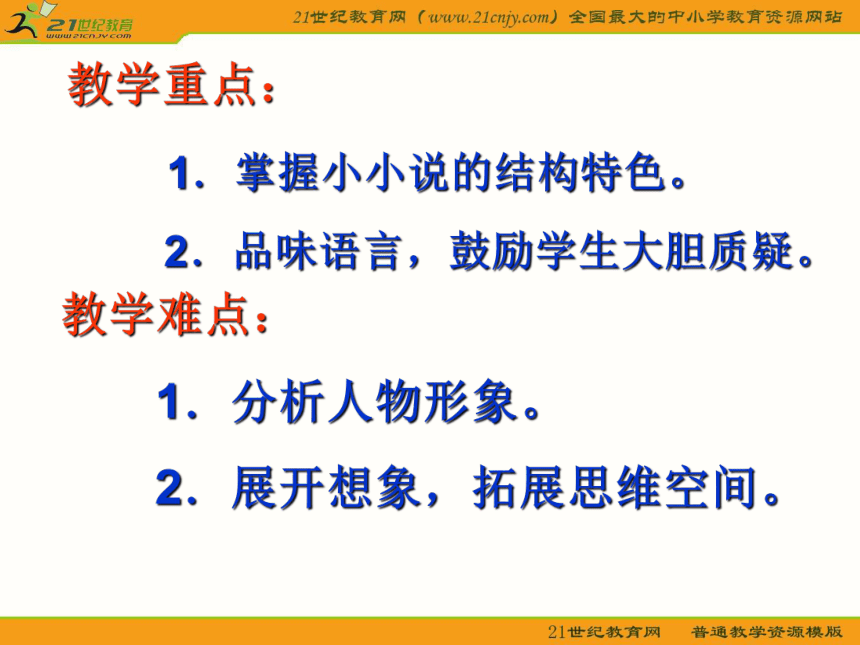 21世纪教育
www.21cnjy.com

21世纪教育网（www.21cnjy.com）全国最大的中小学教育资源网站

教学重点：

1．掌握小小说的结构特色。

2．品味语言，鼓励学生大胆质疑。

教学难点：

1．分析人物形象。

2．展开想象，拓展思维空间。

21世纪教育网　普通教学资源模版